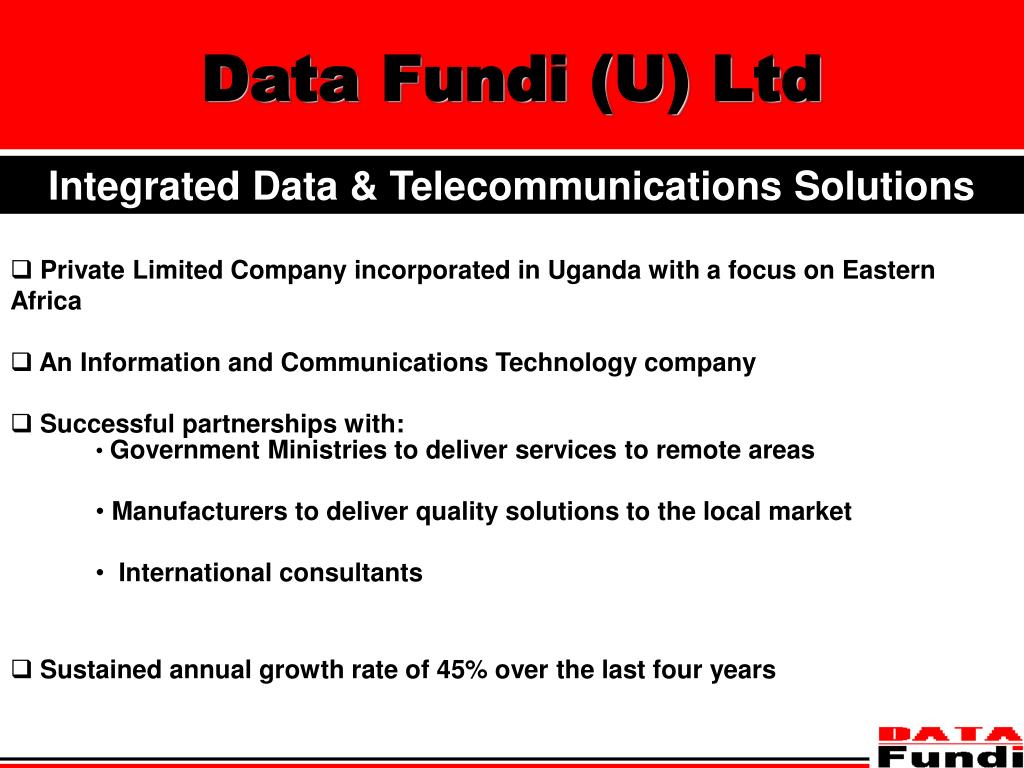 Data Fundi (U) Ltd

Integrated Data & Telecommunications Solutions

❑ Private Limited Company incorporated in Uganda with a focus on Eastern Africa

❑ An Information and Communications Technology company

❑ Successful partnerships with:
• Government Ministries to deliver services to remote areas

• Manufacturers to deliver quality solutions to the local market

• International consultants

❑ Sustained annual growth rate of 45% over the last four years

DATA
Fundi